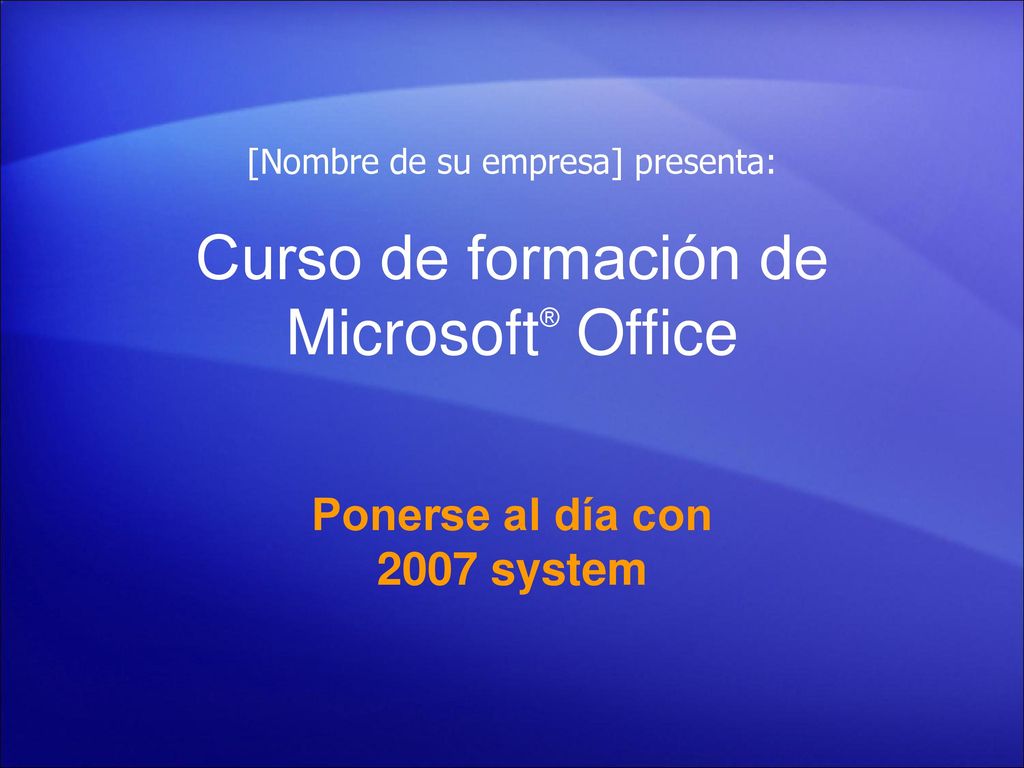 [Nombre de su empresa] presenta:

Curso de formación de Microsoft® Office

Ponerse al día con 2007 system